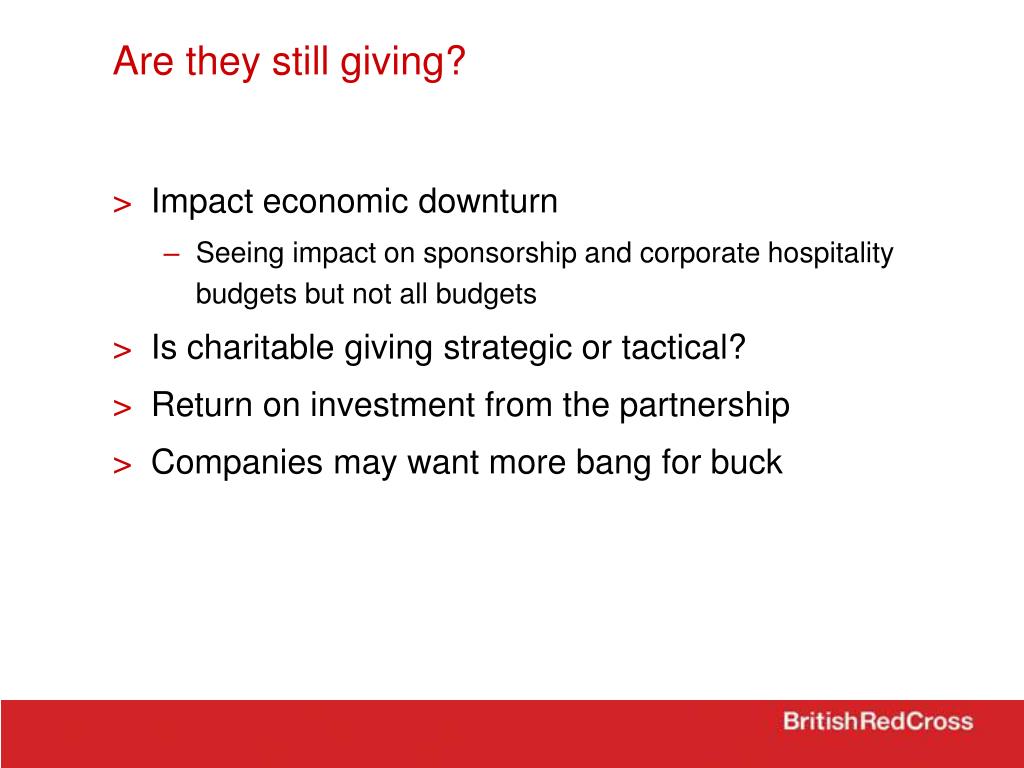 Are they still giving?

> Impact economic downturn
– Seeing impact on sponsorship and corporate hospitality budgets but not all budgets

> Is charitable giving strategic or tactical?

> Return on investment from the partnership

> Companies may want more bang for buck

BritishRedCross